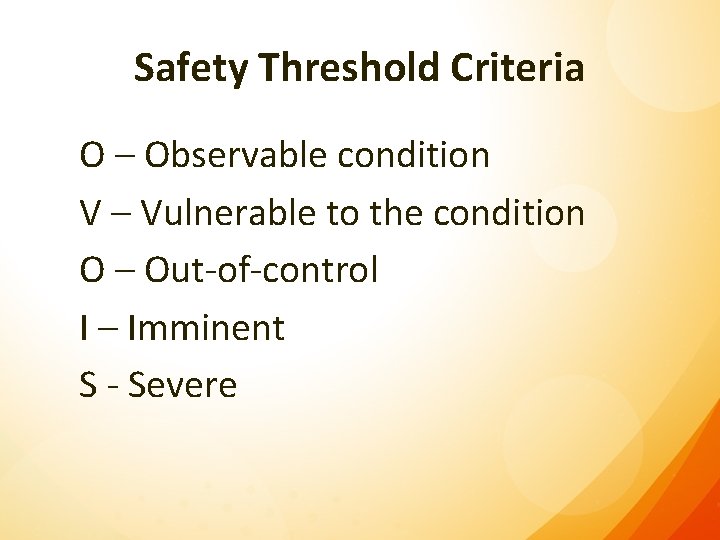 Safety Threshold Criteria

O – Observable condition

V – Vulnerable to the condition

O – Out-of-control

I – Imminent

S - Severe